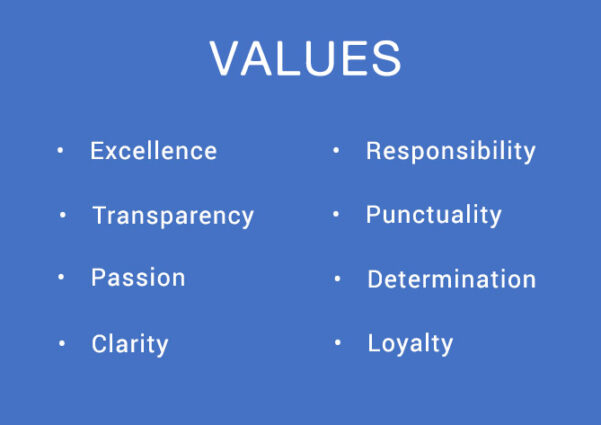 VALUES

• Excellence
• Transparency
• Passion
• Clarity

• Responsibility
• Punctuality
• Determination
• Loyalty